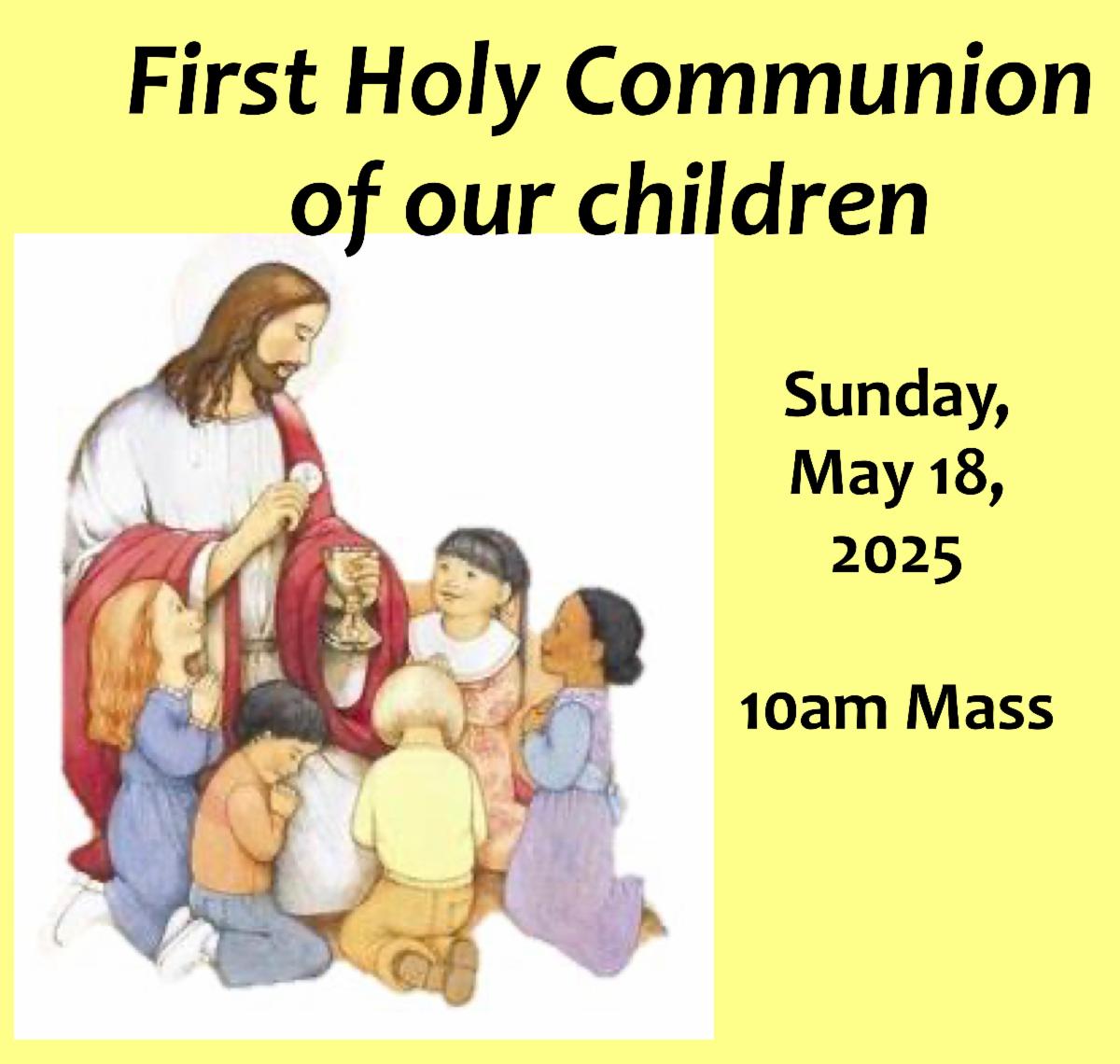 First Holy Communion of our children

Sunday, May 18, 2025

10am Mass